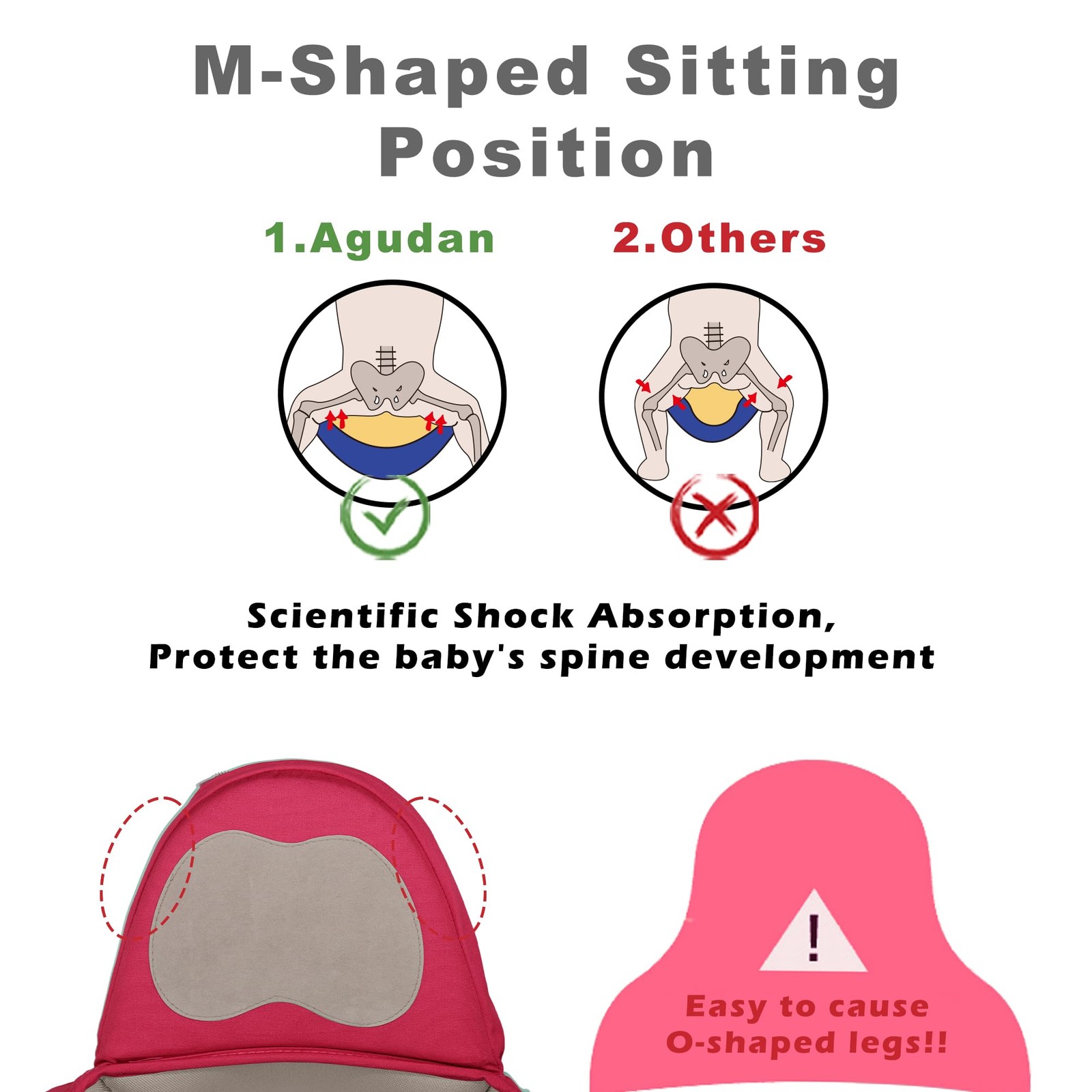 M-Shaped Sitting Position

1.Agudan

2.Others

Scientific Shock Absorption, Protect the baby's spine development

!

Easy to cause O-shaped legs!!